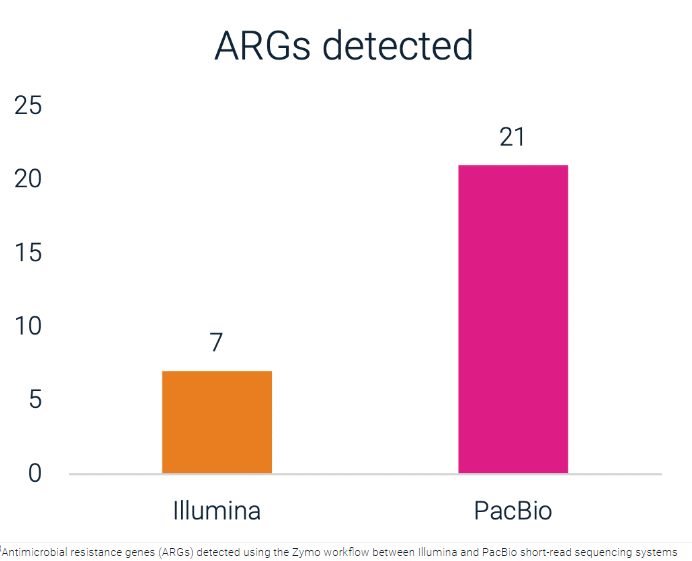 ARGs detected

25
20
15
10
5
0

7
21

Illumina
PacBio

Antimicrobial resistance genes (ARGs) detected using the Zymo workflow between Illumina and PacBio short-read sequencing systems